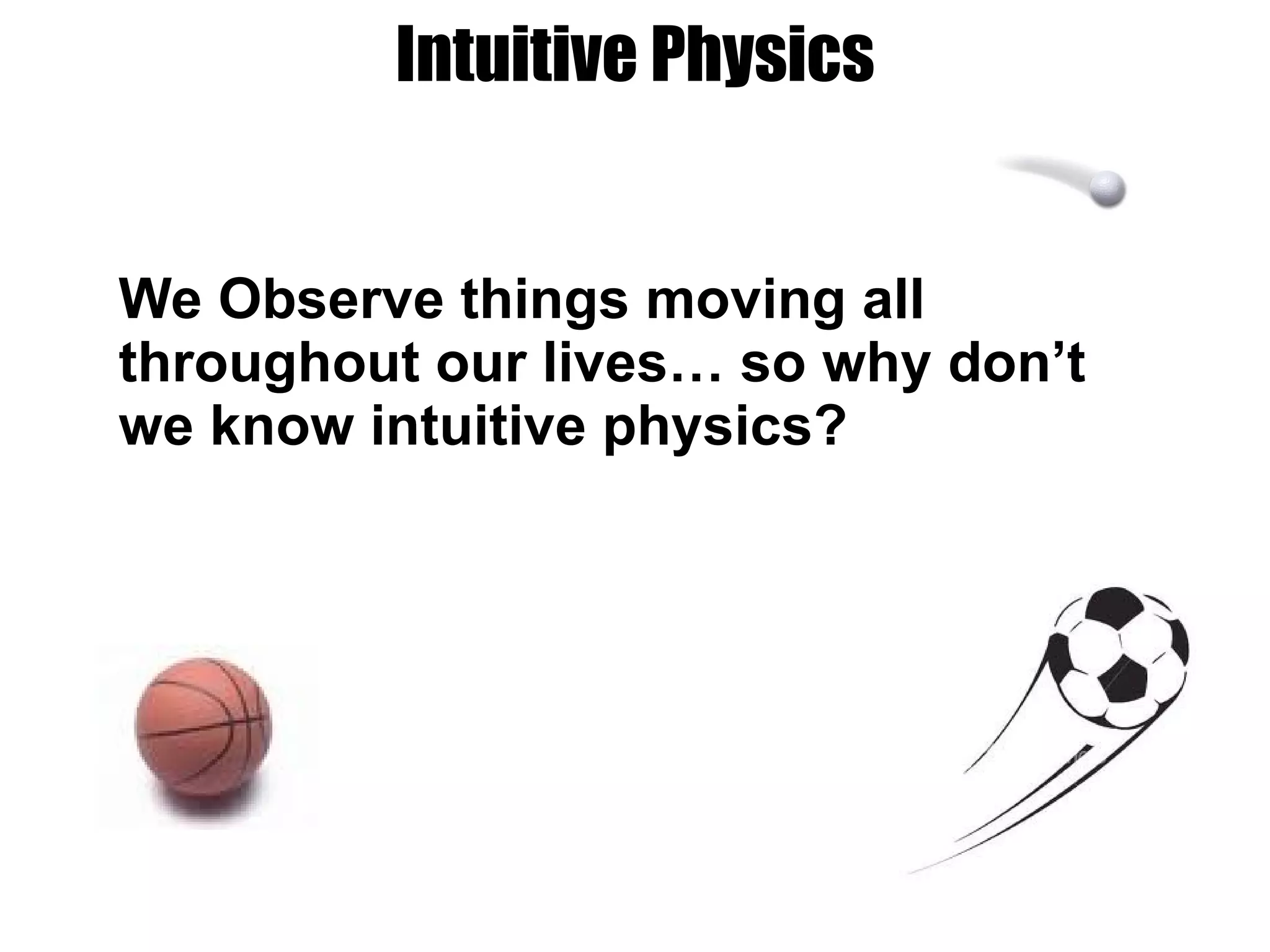 Intuitive Physics

We Observe things moving all throughout our lives… so why don’t we know intuitive physics?